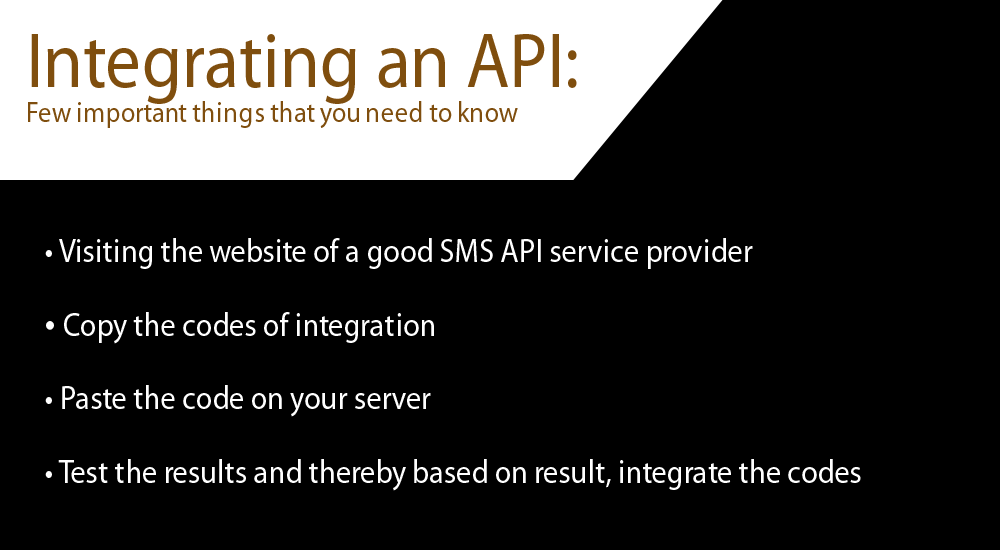 Integrating an API:
Few important things that you need to know

• Visiting the website of a good SMS API service provider

• Copy the codes of integration

• Paste the code on your server

• Test the results and thereby based on result, integrate the codes